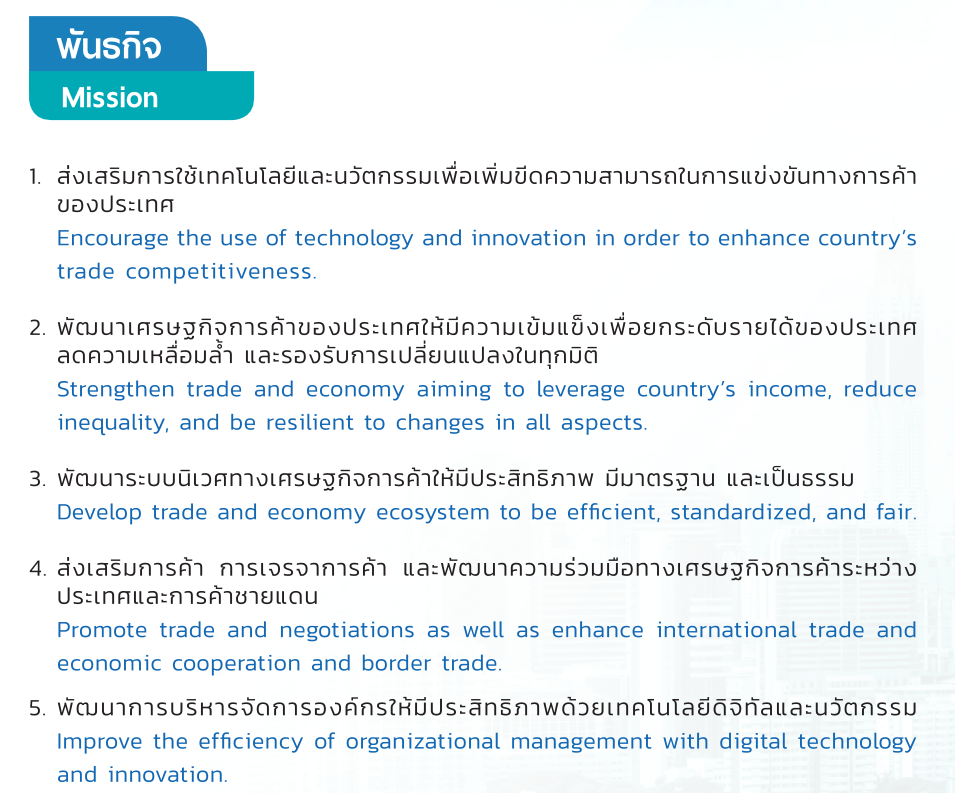 พันธกิจ
Mission

1. ส่งเสริมการใช้เทคโนโลยีและนวัตกรรมเพื่อเพิ่มขีดความสามารถในการแข่งขันทางการค้าของประเทศ
Encourage the use of technology and innovation in order to enhance country's trade competitiveness.

2. พัฒนาเศรษฐกิจการค้าของประเทศให้มีความเข้มแข็งเพื่อยกระดับรายได้ของประเทศ ลดความเหลื่อมล้ำ และรองรับการเปลี่ยนแปลงในทุกมิติ
Strengthen trade and economy aiming to leverage country's income, reduce inequality, and be resilient to changes in all aspects.

3. พัฒนาระบบนิเวศทางเศรษฐกิจการค้าให้มีประสิทธิภาพ มีมาตรฐาน และเป็นธรรม
Develop trade and economy ecosystem to be efficient, standardized, and fair.

4. ส่งเสริมการค้า การเจรจาการค้า และพัฒนาความร่วมมือทางเศรษฐกิจการค้าระหว่างประเทศและการค้าชายแดน
Promote trade and negotiations as well as enhance international trade and economic cooperation and border trade.

5. พัฒนาการบริหารจัดการองค์กรให้มีประสิทธิภาพด้วยเทคโนโลยีดิจิทัลและนวัตกรรม
Improve the efficiency of organizational management with digital technology and innovation.